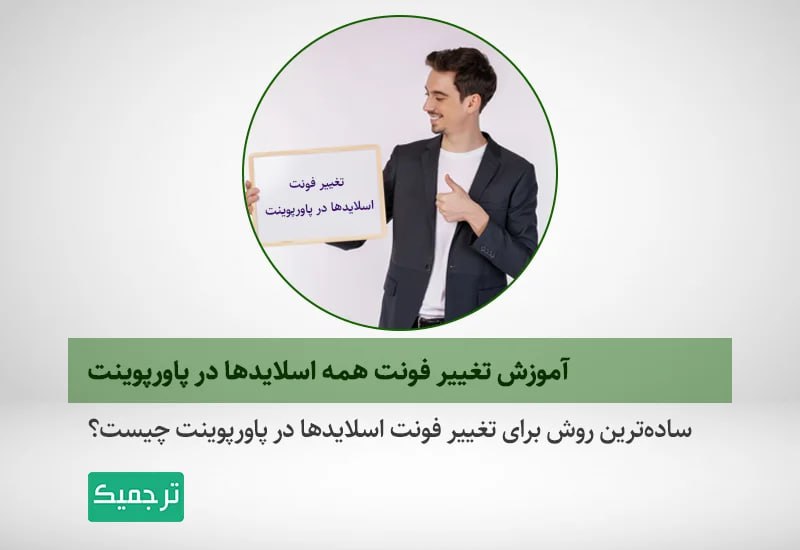 تغییر فونت
اسلایدها در پاورپوینت

آموزش تغییر فونت همه اسلایدها در پاورپوینت

ساده‌ترین روش برای تغییر فونت اسلایدها در پاورپوینت چیست؟

ترجمیک